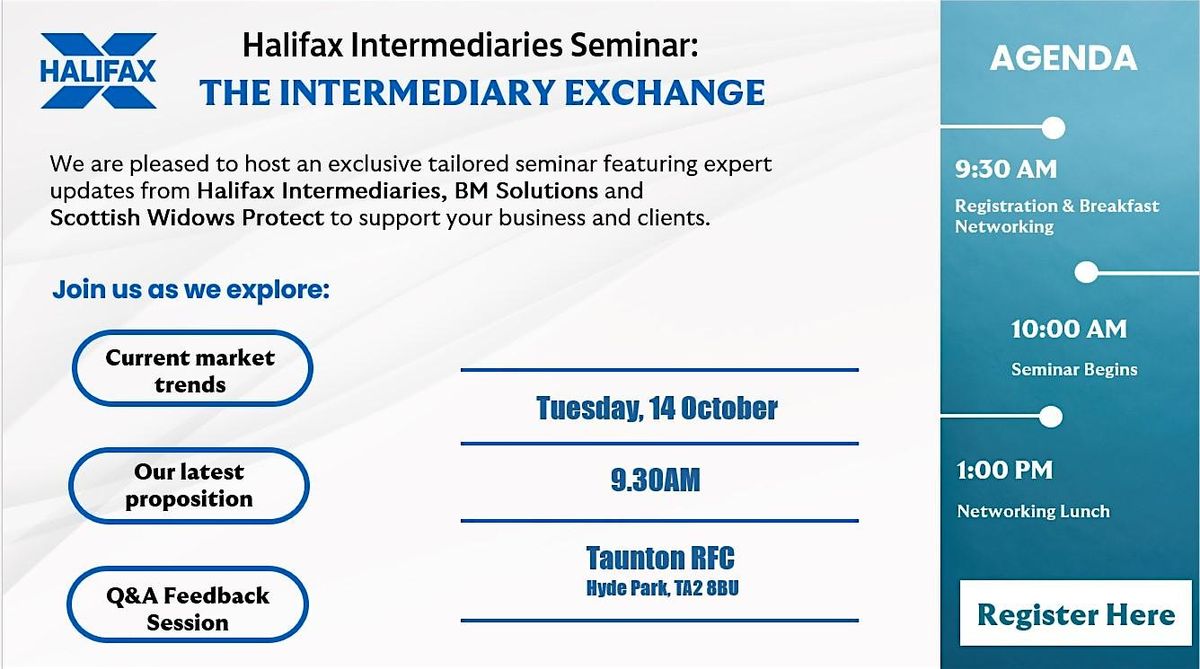 HALIFAX

Halifax Intermediaries Seminar:
THE INTERMEDIARY EXCHANGE

We are pleased to host an exclusive tailored seminar featuring expert updates from Halifax Intermediaries, BM Solutions and Scottish Widows Protect to support your business and clients.

Join us as we explore:

Current market trends

Our latest proposition

Q&A Feedback Session

Tuesday, 14 October

9.30AM

Taunton RFC
Hyde Park, TA2 8BU

AGENDA

9:30 AM
Registration & Breakfast Networking

10:00 AM
Seminar Begins

1:00 PM
Networking Lunch

Register Here